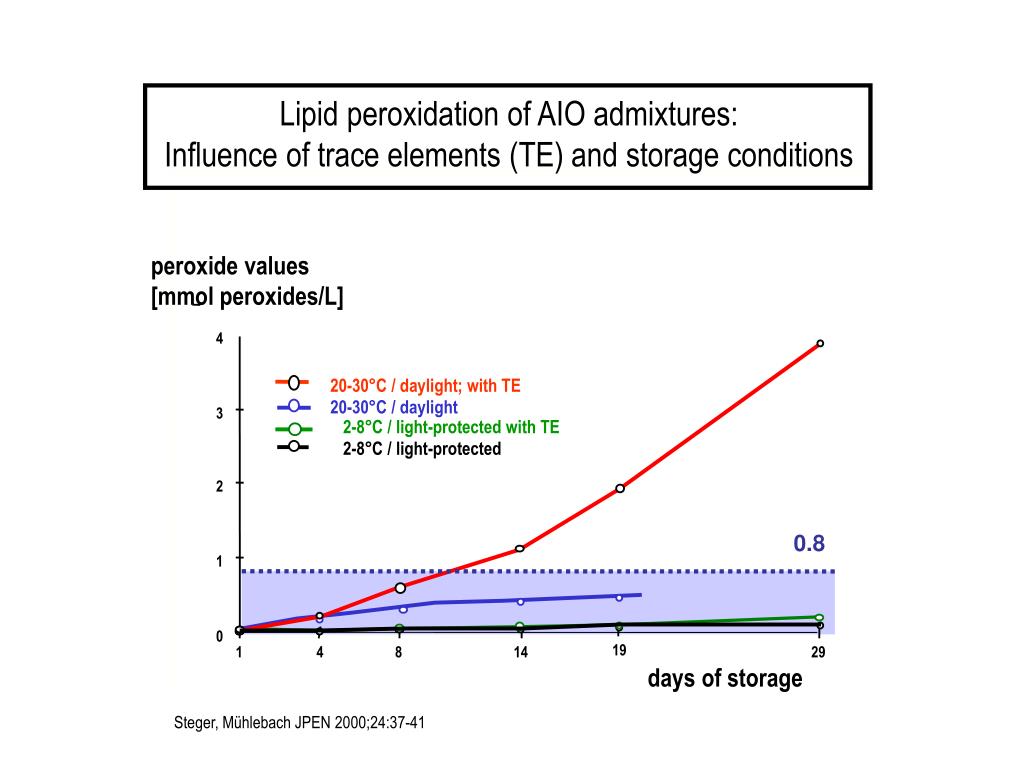 Lipid peroxidation of AIO admixtures:
Influence of trace elements (TE) and storage conditions

peroxide values
[mmol peroxides/L]

4
3
2
1
0

20-30°C / daylight; with TE
20-30°C / daylight
2-8°C / light-protected with TE
2-8°C / light-protected

0.8

1
4
8
14
19
29

days of storage

Steger, Mühlebach JPEN 2000;24:37-41